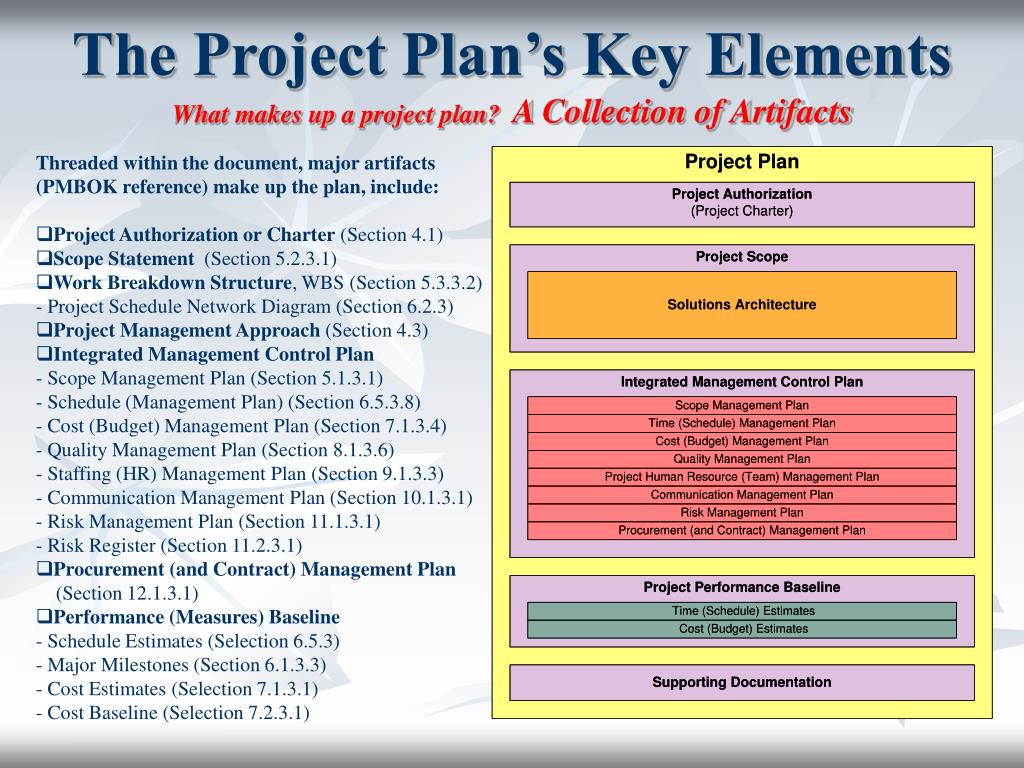 The Project Plan's Key Elements

What makes up a project plan? A Collection of Artifacts

Threaded within the document, major artifacts (PMBOK reference) make up the plan, include:

❑Project Authorization or Charter (Section 4.1)
❑Scope Statement (Section 5.2.3.1)
❑Work Breakdown Structure, WBS (Section 5.3.3.2)
- Project Schedule Network Diagram (Section 6.2.3)
❑Project Management Approach (Section 4.3)
❑Integrated Management Control Plan
- Scope Management Plan (Section 5.1.3.1)
- Schedule (Management Plan) (Section 6.5.3.8)
- Cost (Budget) Management Plan (Section 7.1.3.4)
- Quality Management Plan (Section 8.1.3.6)
- Staffing (HR) Management Plan (Section 9.1.3.3)
- Communication Management Plan (Section 10.1.3.1)
- Risk Management Plan (Section 11.1.3.1)
- Risk Register (Section 11.2.3.1)
❑Procurement (and Contract) Management Plan (Section 12.1.3.1)
❑Performance (Measures) Baseline
- Schedule Estimates (Selection 6.5.3)
- Major Milestones (Section 6.1.3.3)
- Cost Estimates (Selection 7.1.3.1)
- Cost Baseline (Selection 7.2.3.1)

Project Plan

Project Authorization
(Project Charter)

Project Scope

Solutions Architecture

Integrated Management Control Plan

Scope Management Plan
Time (Schedule) Management Plan
Cost (Budget) Management Plan
Quality Management Plan
Project Human Resource (Team) Management Plan
Communication Management Plan
Risk Management Plan
Procurement (and Contract) Management Plan

Project Performance Baseline

Time (Schedule) Estimates
Cost (Budget) Estimates

Supporting Documentation